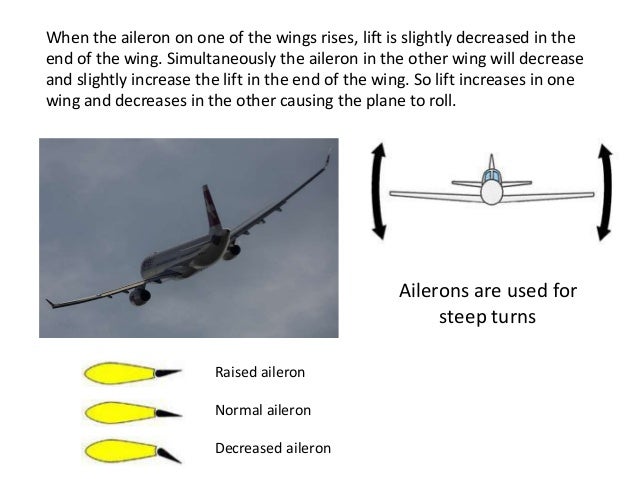 When the aileron on one of the wings rises, lift is slightly decreased in the end of the wing. Simultaneously the aileron in the other wing will decrease and slightly increase the lift in the end of the wing. So lift increases in one wing and decreases in the other causing the plane to roll.

Ailerons are used for steep turns

Raised aileron

Normal aileron

Decreased aileron